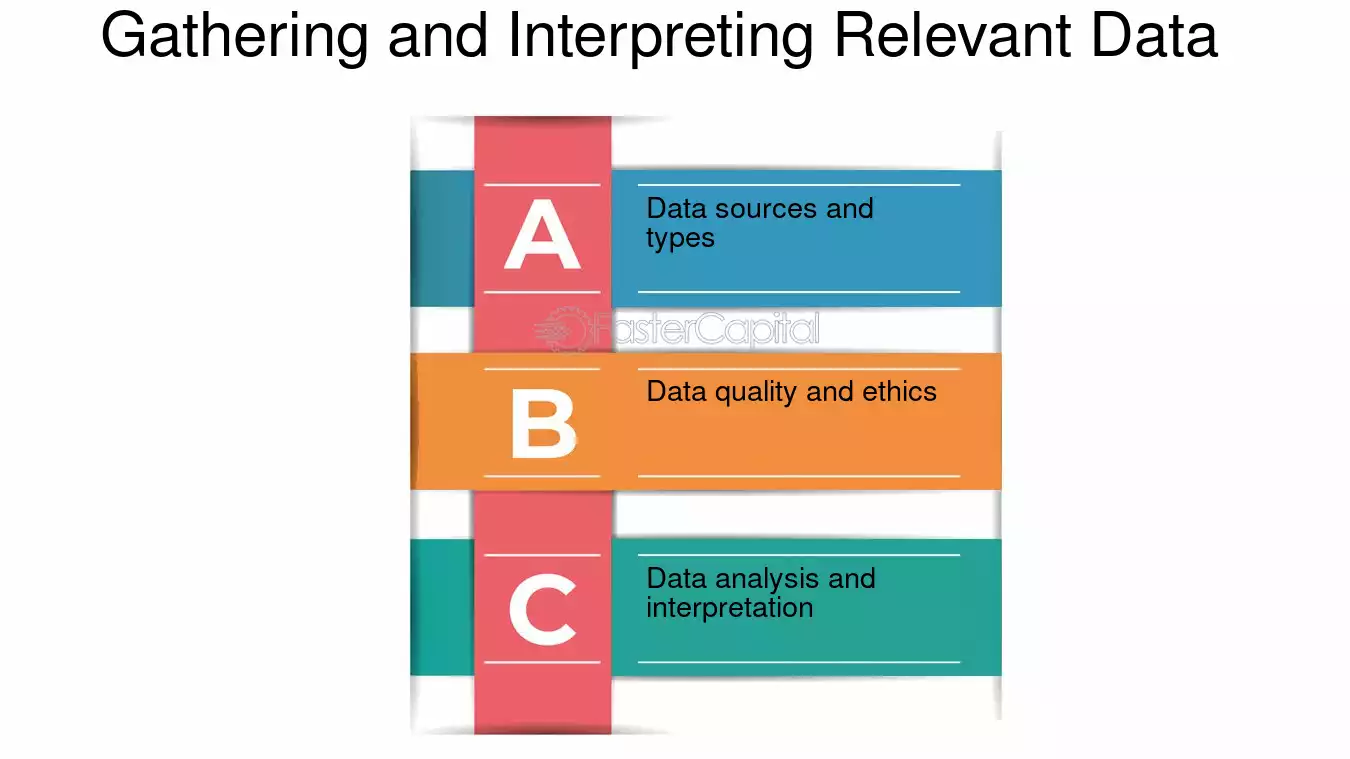 Gathering and Interpreting Relevant Data

A
Data sources and types

FasterCapital

B
Data quality and ethics

C
Data analysis and interpretation